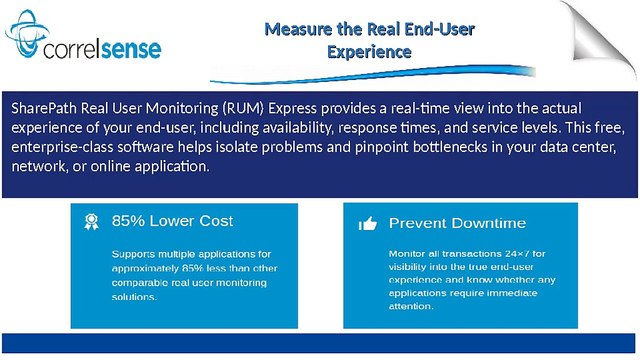 correlsense

Measure the Real End-User Experience

SharePath Real User Monitoring (RUM) Express provides a real-time view into the actual experience of your end-user, including availability, response times, and service levels. This free, enterprise-class software helps isolate problems and pinpoint bottlenecks in your data center, network, or online application.

85% Lower Cost

Supports multiple applications for approximately 85% less than other comparable real user monitoring solutions.

Prevent Downtime

Monitor all transactions 24×7 for visibility into the true end-user experience and know whether any applications require immediate attention.